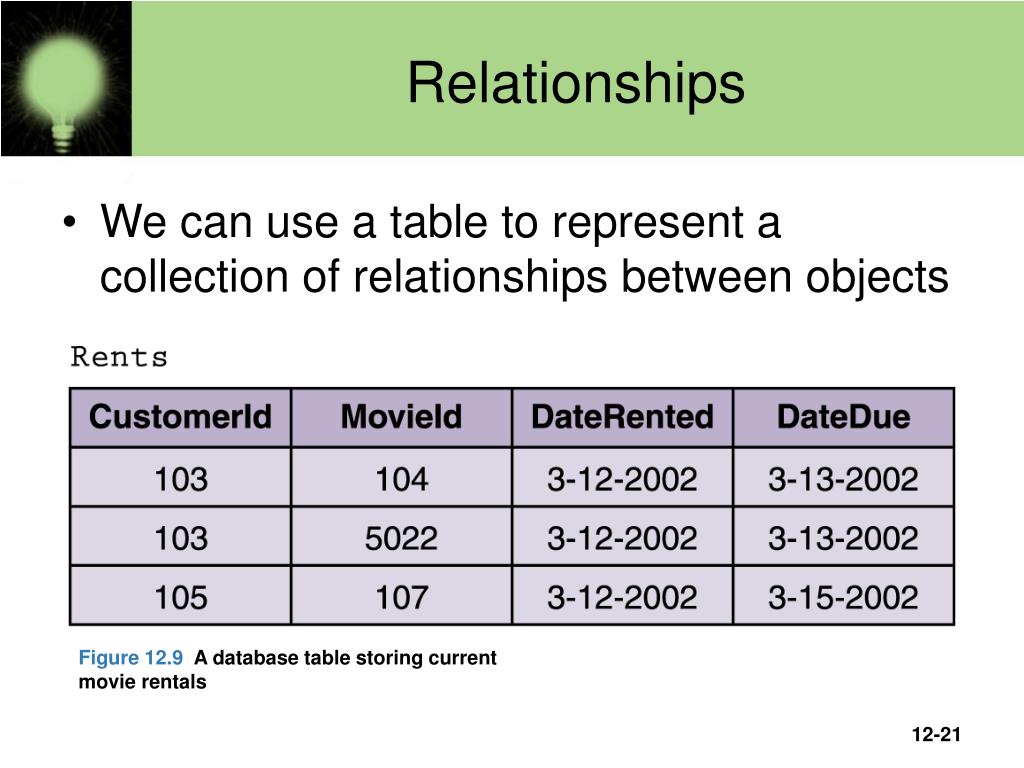 Relationships

• We can use a table to represent a collection of relationships between objects

Rents

| CustomerId | MovieId | DateRented | DateDue |
|---|---|---|---|
| 103 | 104 | 3-12-2002 | 3-13-2002 |
| 103 | 5022 | 3-12-2002 | 3-13-2002 |
| 105 | 107 | 3-12-2002 | 3-15-2002 |

Figure 12.9 A database table storing current movie rentals

12-21